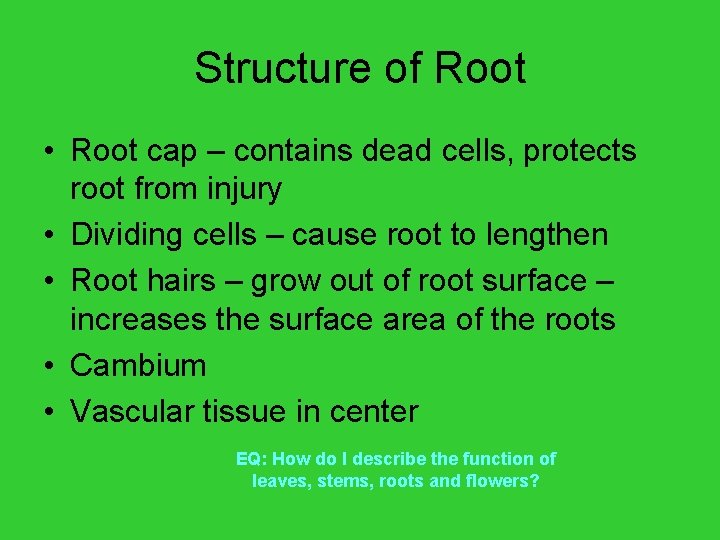 Structure of Root

• Root cap – contains dead cells, protects root from injury
• Dividing cells – cause root to lengthen
• Root hairs – grow out of root surface – increases the surface area of the roots
• Cambium
• Vascular tissue in center

EQ: How do I describe the function of leaves, stems, roots and flowers?